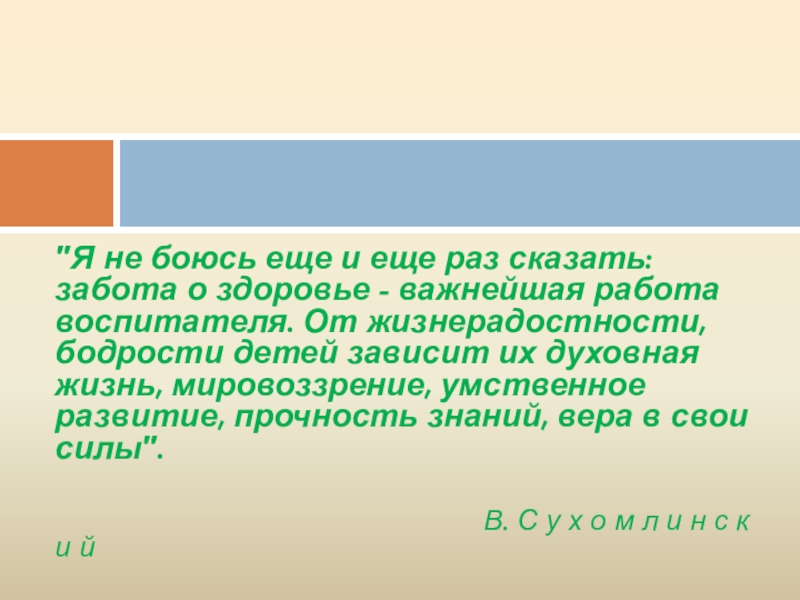 "Я не боюсь еще и еще раз сказать: забота о здоровье - важнейшая работа воспитателя. От жизнерадостности, бодрости детей зависит их духовная жизнь, мировоззрение, умственное развитие, прочность знаний, вера в свои силы".

В. С у х о м л и н с к и й